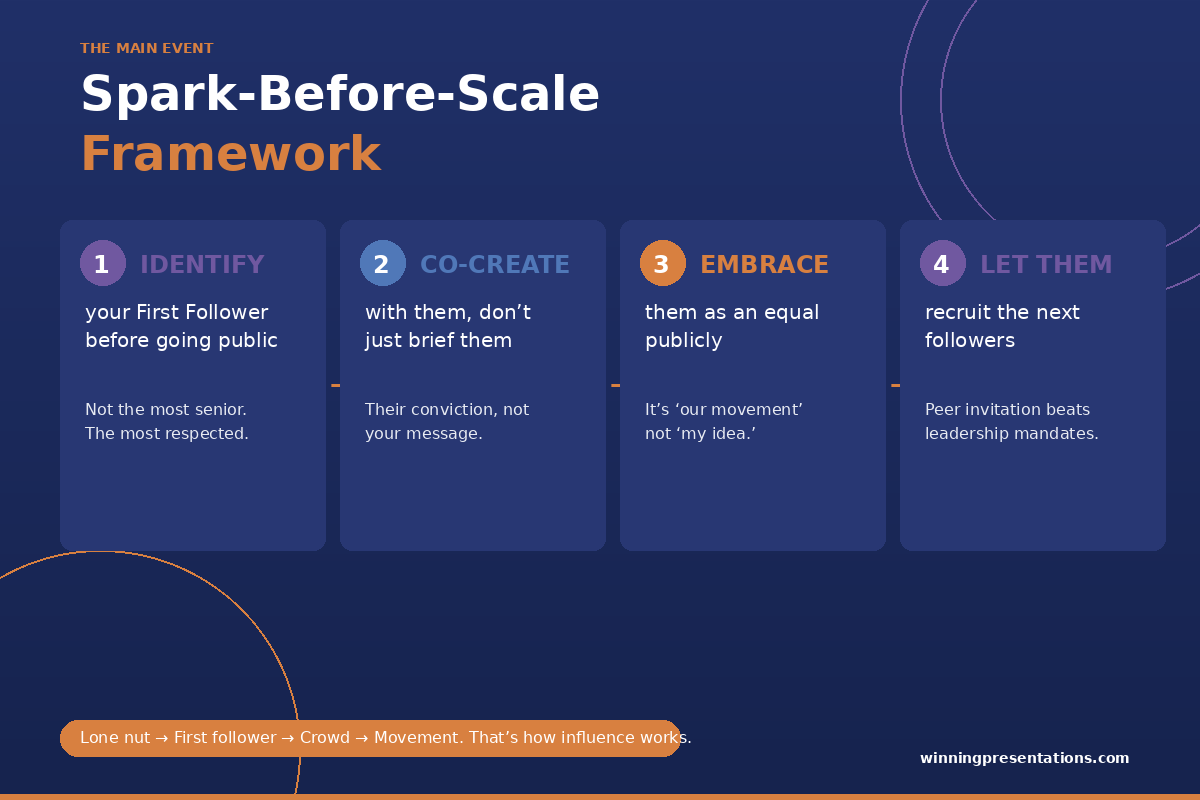 THE MAIN EVENT

Spark-Before-Scale
Framework

1 IDENTIFY
your First Follower before going public

Not the most senior. The most respected.

2 CO-CREATE
with them, don’t just brief them

Their conviction, not your message.

3 EMBRACE
them as an equal publicly

It’s ‘our movement’ not ‘my idea.’

4 LET THEM
recruit the next followers

Peer invitation beats leadership mandates.

Lone nut → First follower → Crowd → Movement. That’s how influence works.

winningpresentations.com